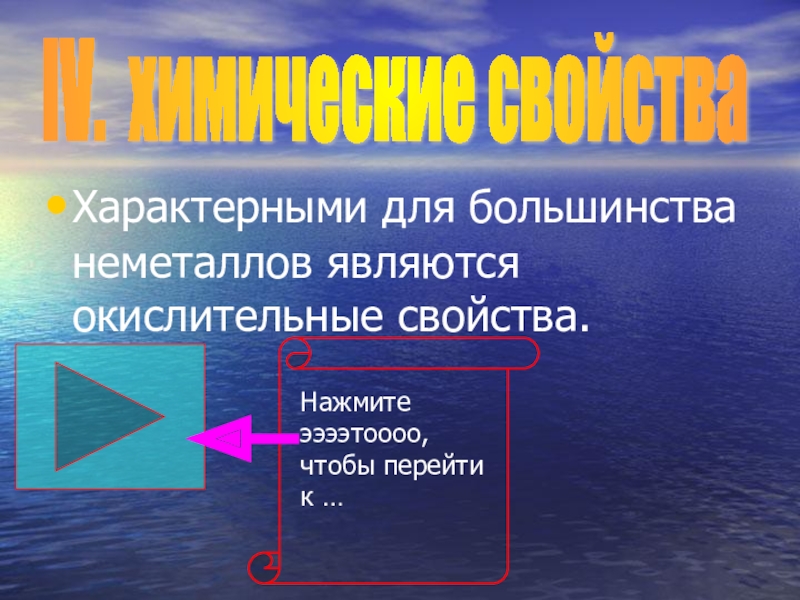 IV. химические свойства

• Характерными для большинства неметаллов являются окислительные свойства.

Нажмите ээээтоооо, чтобы перейти к …